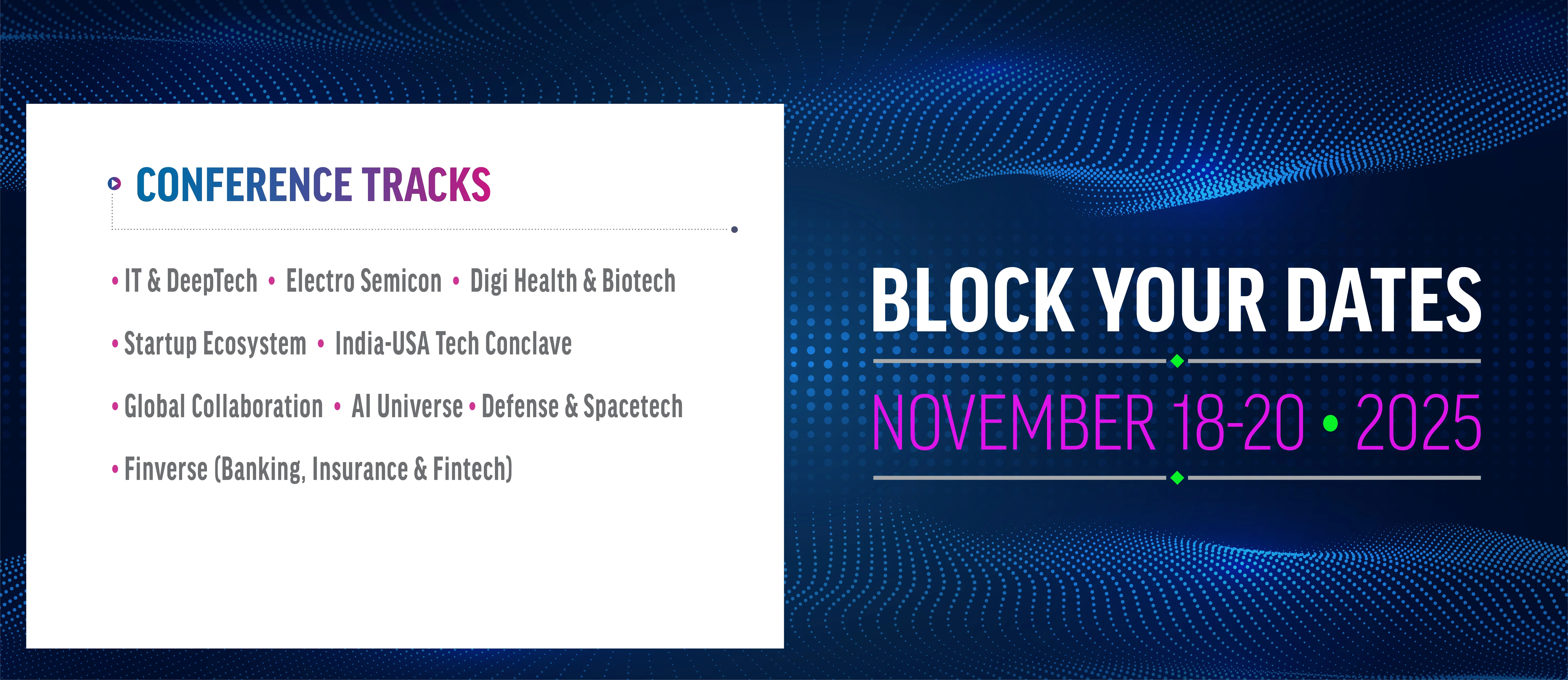 CONFERENCE TRACKS

• IT & DeepTech • Electro Semicon • Digi Health & Biotech

• Startup Ecosystem • India-USA Tech Conclave

• Global Collaboration • AI Universe • Defense & Spacetech

• Finverse (Banking, Insurance & Fintech)

BLOCK YOUR DATES

NOVEMBER 18-20 • 2025